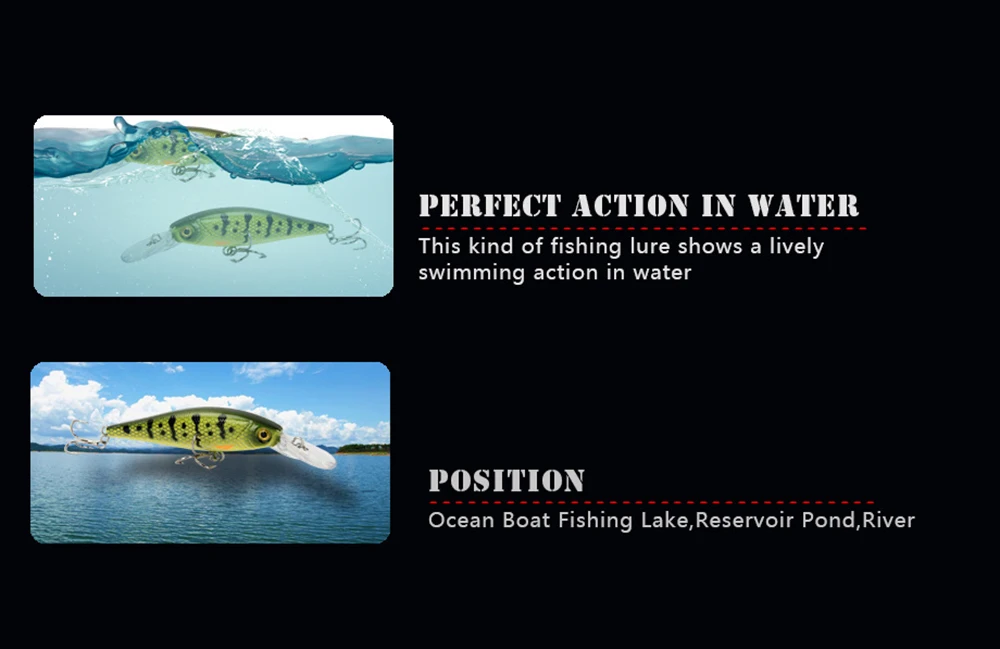 PERFECT ACTION IN WATER

This kind of fishing lure shows a lively swimming action in water

POSITION

Ocean Boat Fishing Lake,Reservoir Pond,River